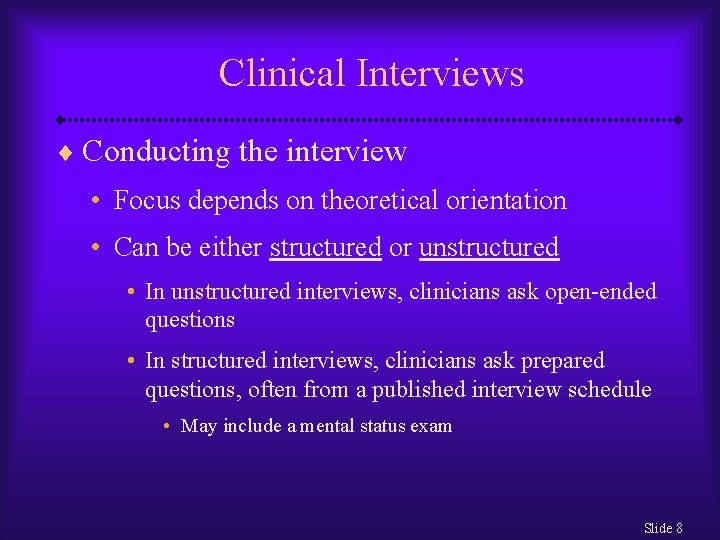 Clinical Interviews

♦ Conducting the interview

• Focus depends on theoretical orientation

• Can be either structured or unstructured

• In unstructured interviews, clinicians ask open-ended questions

• In structured interviews, clinicians ask prepared questions, often from a published interview schedule

• May include a mental status exam

Slide 8